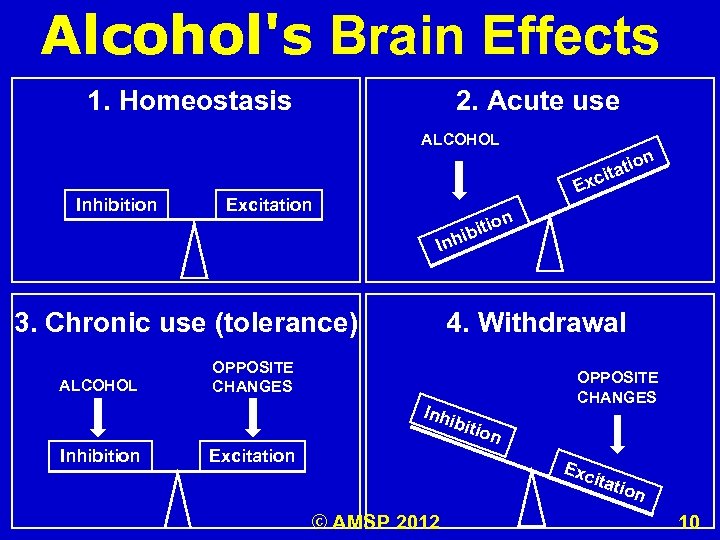 Alcohol's Brain Effects

1. Homeostasis

Inhibition Excitation

2. Acute use

ALCOHOL

Inhibition Excitation

3. Chronic use (tolerance)

ALCOHOL

OPPOSITE CHANGES

Inhibition Excitation

4. Withdrawal

OPPOSITE CHANGES

Inhibition Excitation

© AMSP 2012

10